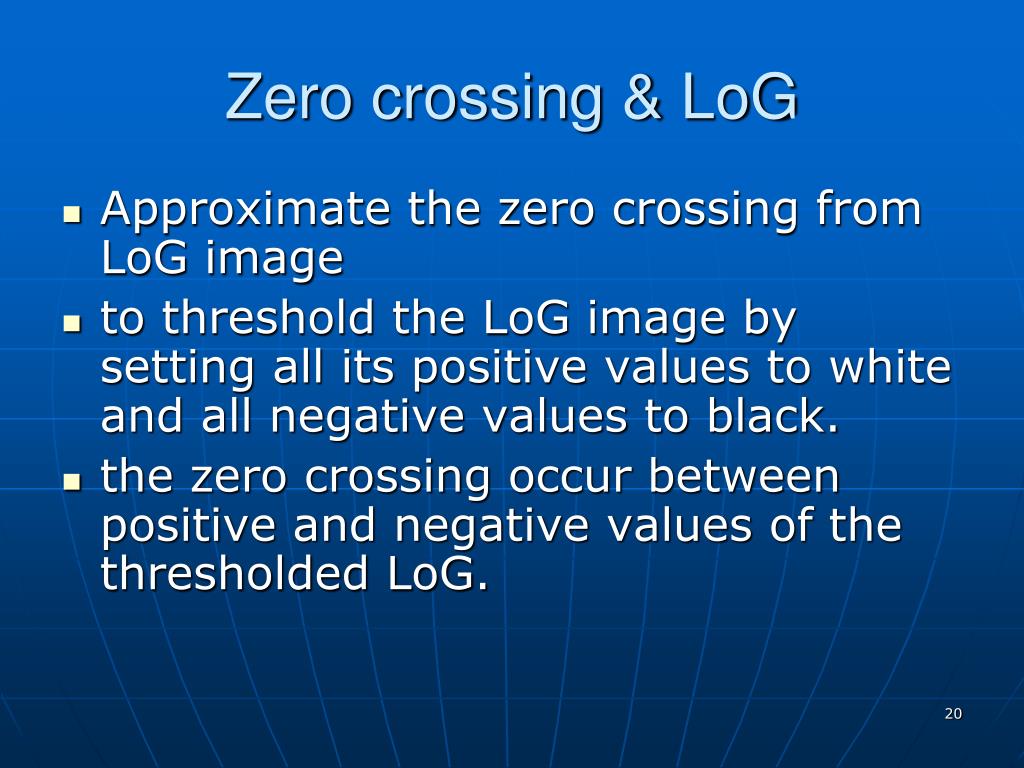 Zero crossing & LoG

- Approximate the zero crossing from LoG image
- to threshold the LoG image by setting all its positive values to white and all negative values to black.
- the zero crossing occur between positive and negative values of the thresholded LoG.

20